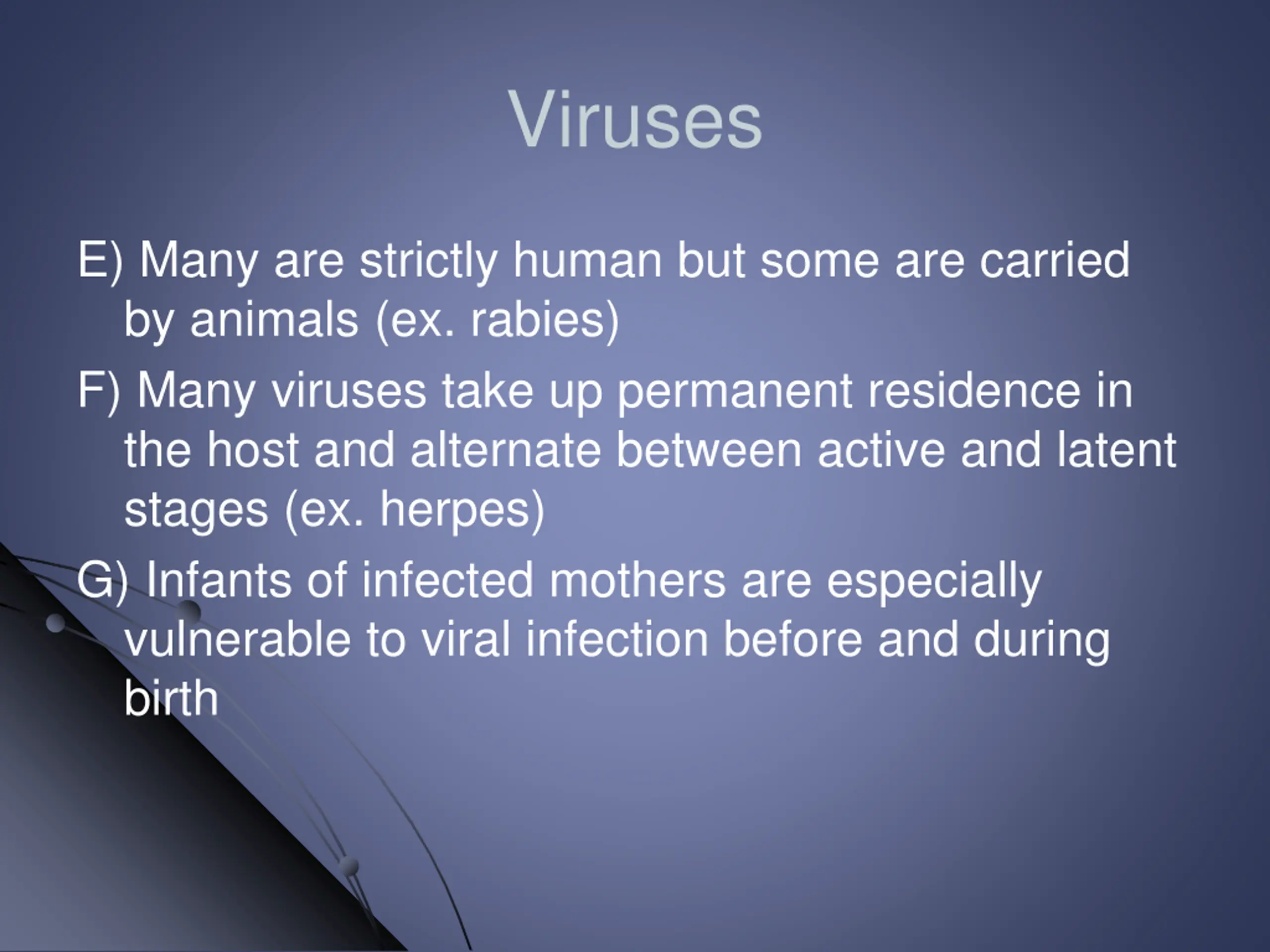 Viruses

E) Many are strictly human but some are carried by animals (ex. rabies)

F) Many viruses take up permanent residence in the host and alternate between active and latent stages (ex. herpes)

G) Infants of infected mothers are especially vulnerable to viral infection before and during birth